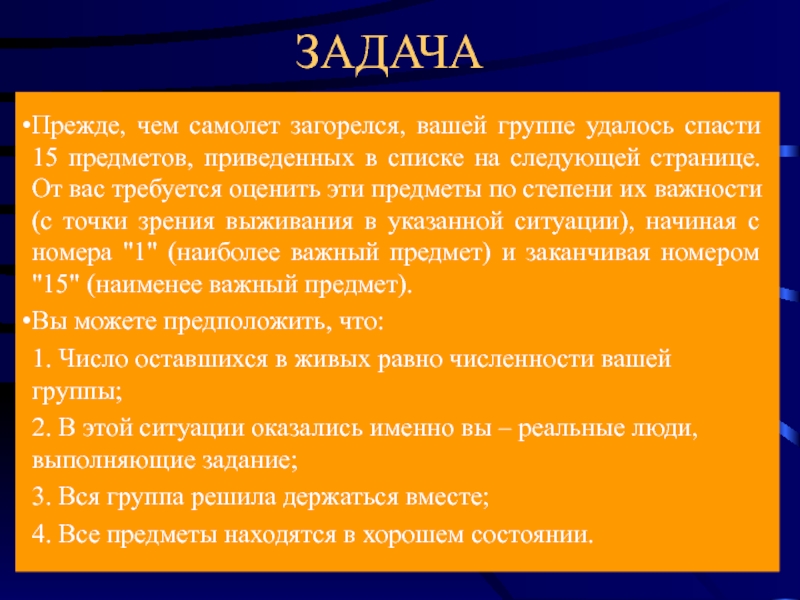 ЗАДАЧА

•Прежде, чем самолет загорелся, вашей группе удалось спасти 15 предметов, приведенных в списке на следующей странице. От вас требуется оценить эти предметы по степени их важности (с точки зрения выживания в указанной ситуации), начиная с номера "1" (наиболее важный предмет) и заканчивая номером "15" (наименее важный предмет).

•Вы можете предположить, что:

1. Число оставшихся в живых равно численности вашей группы;

2. В этой ситуации оказались именно вы – реальные люди, выполняющие задание;

3. Вся группа решила держаться вместе;

4. Все предметы находятся в хорошем состоянии.